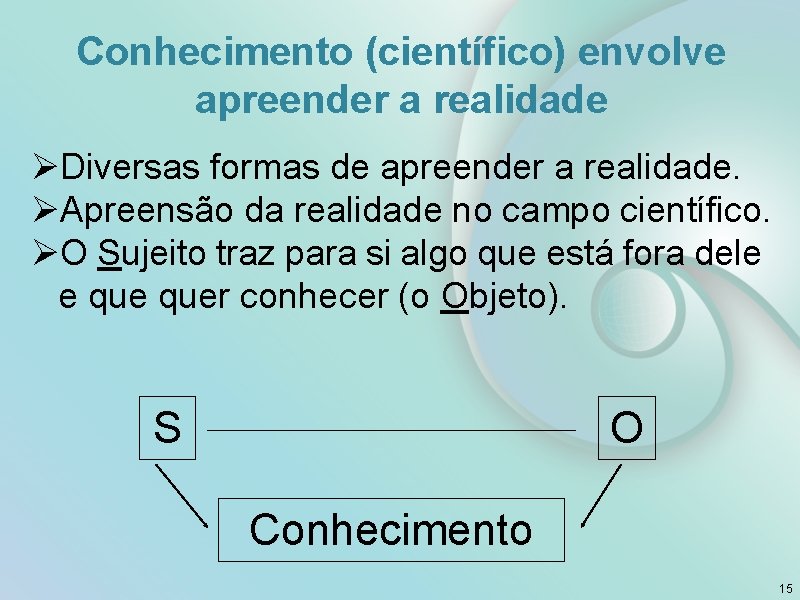 Conhecimento (científico) envolve apreender a realidade

➢Diversas formas de apreender a realidade.
➢Apreensão da realidade no campo científico.
➢O Sujeito traz para si algo que está fora dele e que quer conhecer (o Objeto).

S

O

Conhecimento

15